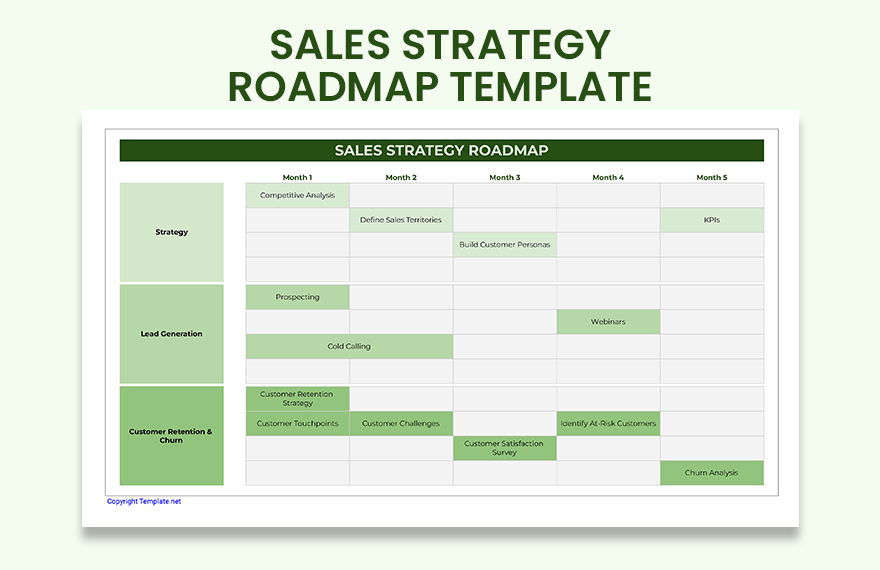 SALES STRATEGY ROADMAP TEMPLATE

SALES STRATEGY ROADMAP

| | Month 1 | Month 2 | Month 3 | Month 4 | Month 5 |
|---|---|---|---|---|---|
| Strategy | Competitive Analysis | | | | |
| | | Define Sales Territories | | | KPIs |
| | | | Build Customer Personas | | |
| | | | | | |
| Lead Generation | Prospecting | | | | |
| | | | | Webinars | |
| | Cold Calling | | | | |
| | | | | | |
| Customer Retention & Churn | Customer Retention Strategy | | | | |
| | Customer Touchpoints | Customer Challenges | | Identify At-Risk Customers | |
| | | | Customer Satisfaction Survey | | |
| | | | | | Churn Analysis |

Copyright Template.net